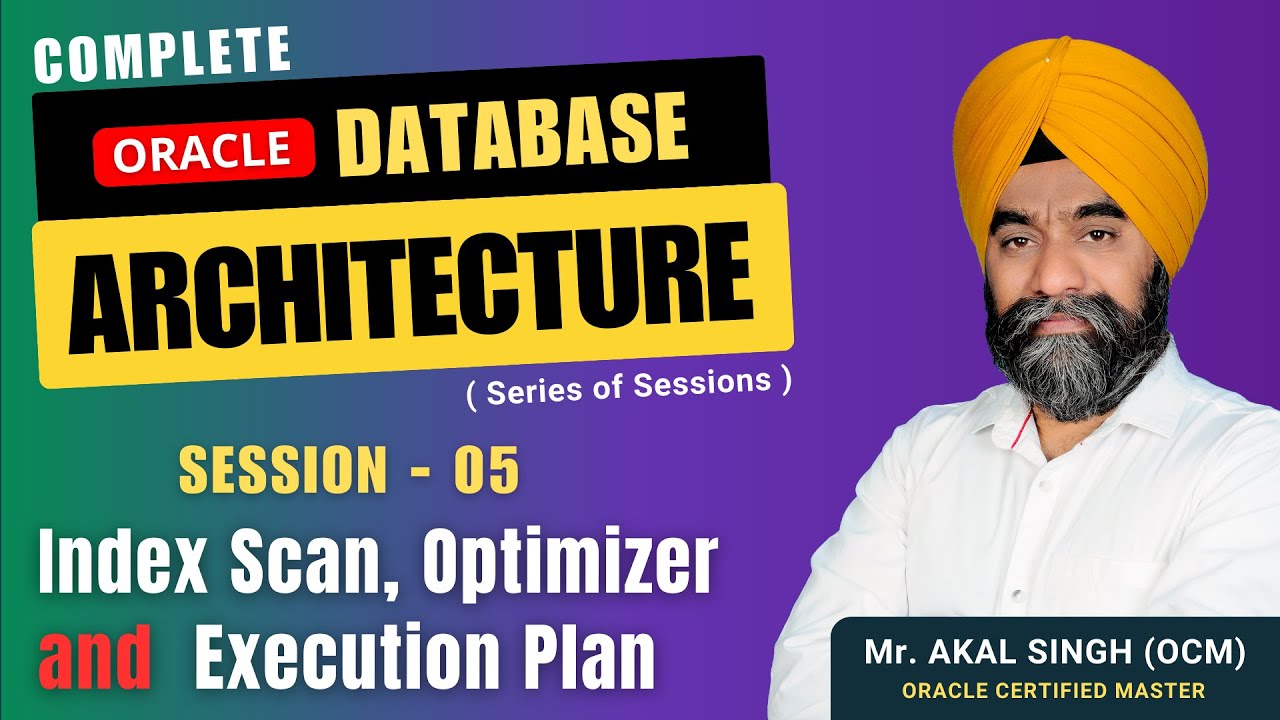 COMPLETE
ORACLE DATABASE
ARCHITECTURE
( Series of Sessions )

SESSION - 05
Index Scan, Optimizer and Execution Plan

Mr. AKAL SINGH (OCM)
ORACLE CERTIFIED MASTER